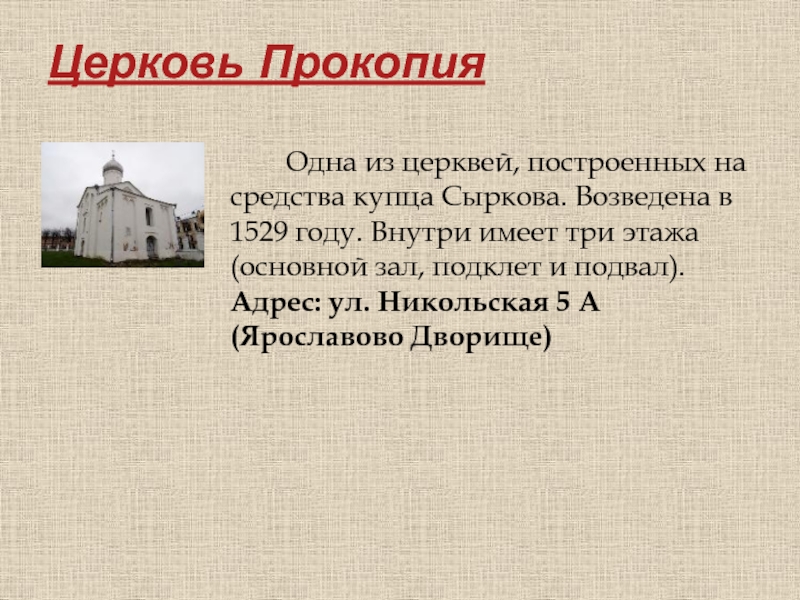 Церковь Прокопия

Одна из церквей, построенных на средства купца Сыркова. Возведена в 1529 году. Внутри имеет три этажа (основной зал, подклет и подвал). Адрес: ул. Никольская 5 А (Ярославово Дворище)